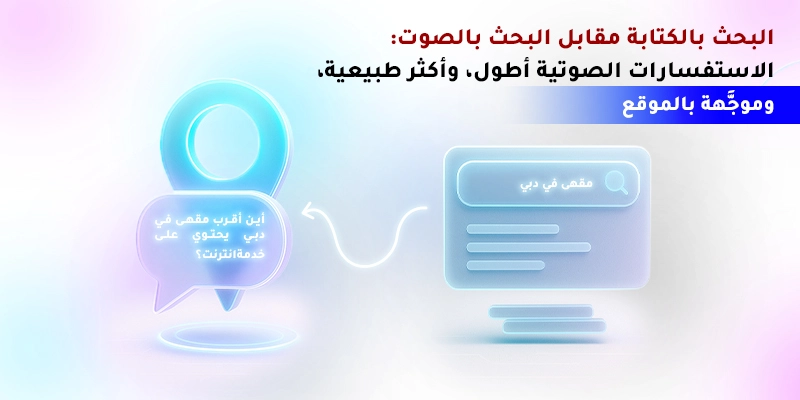 البحث بالكتابة مقابل البحث بالصوت:
الاستفسارات الصوتية أطول، وأكثر طبيعية،
وموجَّهة بالموقع

مقهى في دبي

أين أقرب مقهى في دبي يحتوي على خدمةانترنت؟